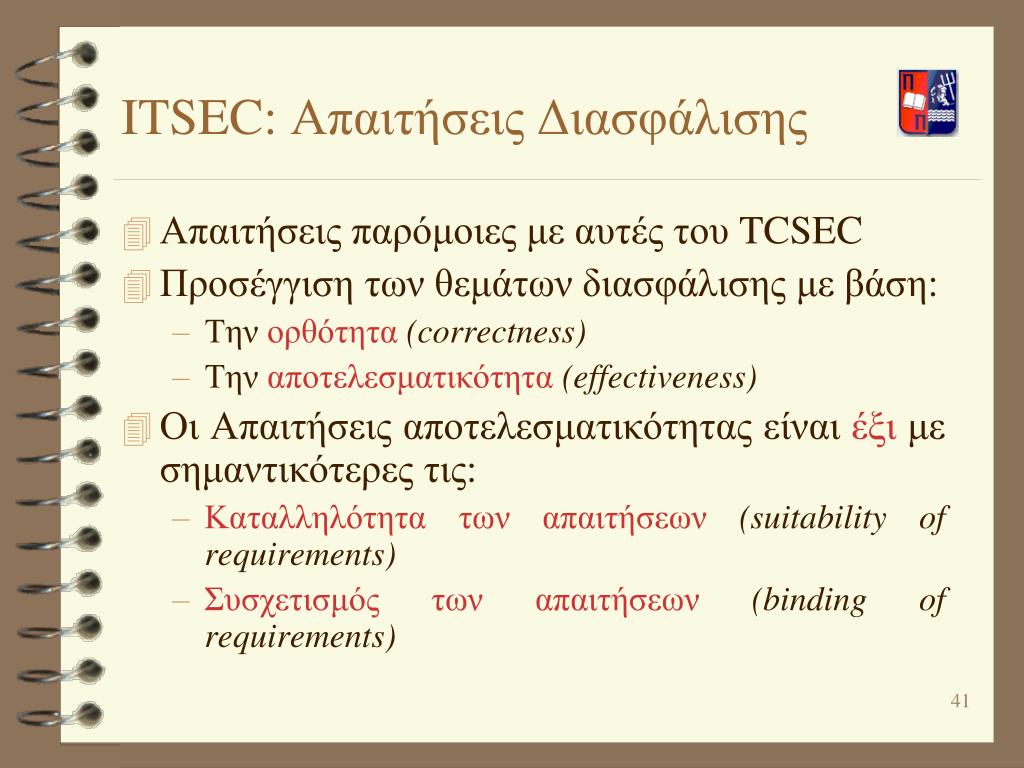 ITSEC: Απαιτήσεις Διασφάλισης

Π
Π

Απαιτήσεις παρόμοιες με αυτές του TCSEC
Προσέγγιση των θεμάτων διασφάλισης με βάση:
– Την ορθότητα (correctness)
– Την αποτελεσματικότητα (effectiveness)
Οι Απαιτήσεις αποτελεσματικότητας είναι έξι με σημαντικότερες τις:
– Καταλληλότητα των απαιτήσεων (suitability of requirements)
– Συσχετισμός των απαιτήσεων (binding of requirements)

41